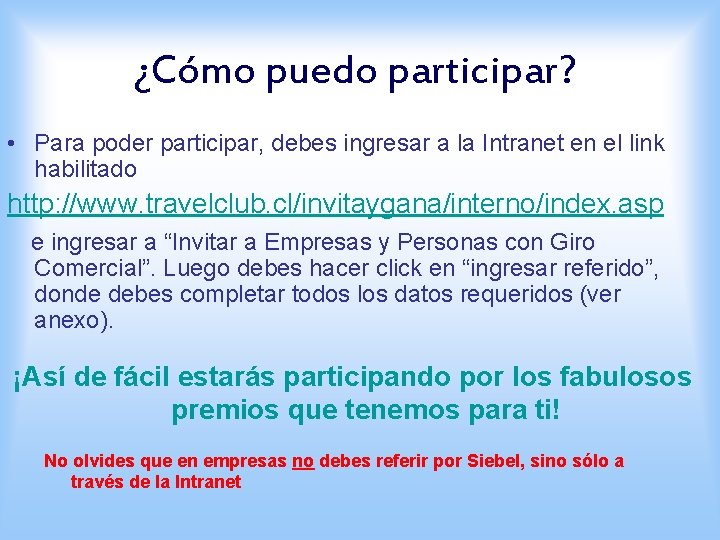 ¿Cómo puedo participar?

• Para poder participar, debes ingresar a la Intranet en el link habilitado

http://www.travelclub.cl/invitaygana/interno/index.asp

e ingresar a “Invitar a Empresas y Personas con Giro Comercial”. Luego debes hacer click en “ingresar referido”, donde debes completar todos los datos requeridos (ver anexo).

¡Así de fácil estarás participando por los fabulosos premios que tenemos para ti!

No olvides que en empresas no debes referir por Siebel, sino sólo a través de la Intranet